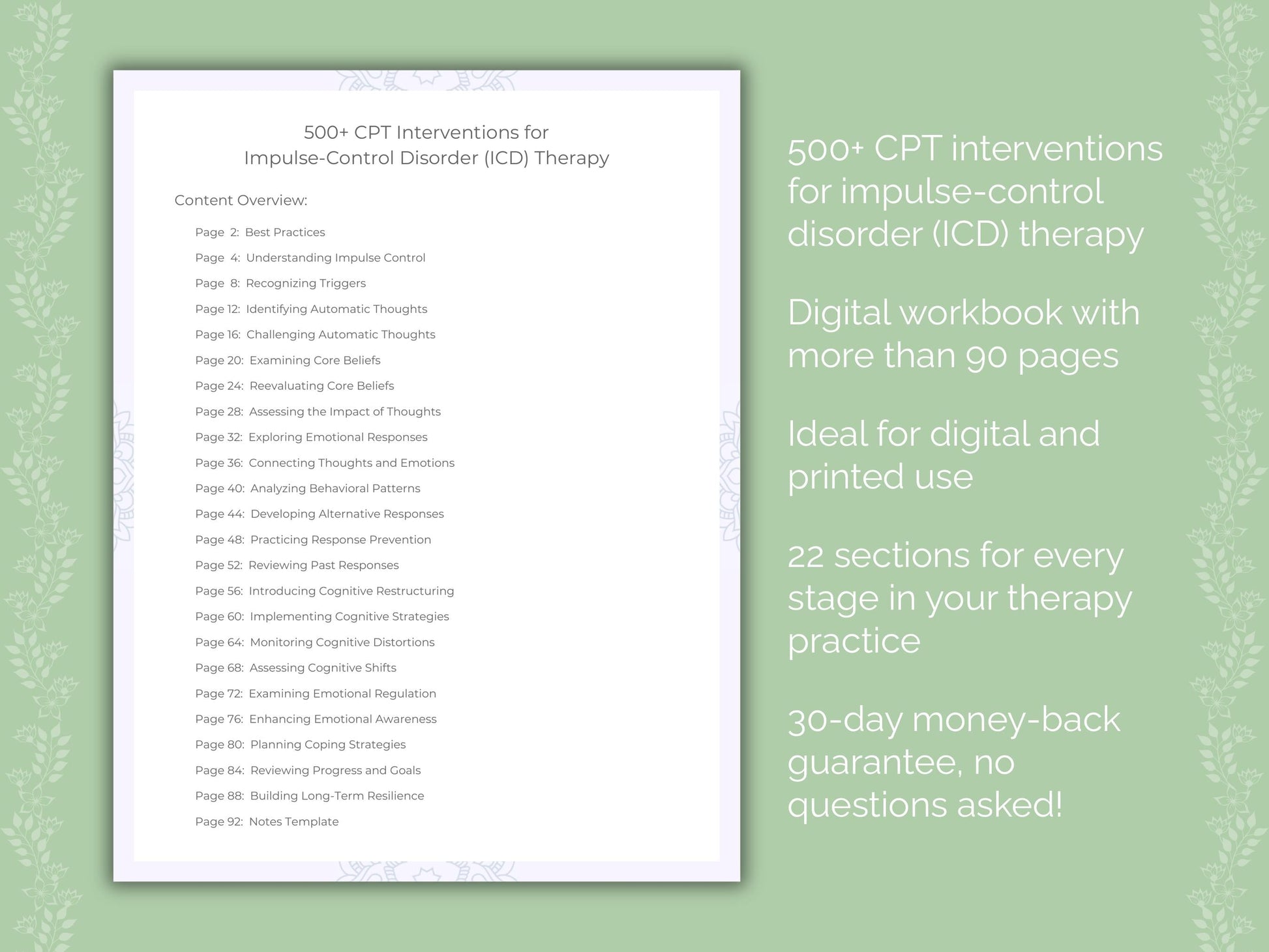 500+ CPT Interventions for
Impulse-Control Disorder (ICD) Therapy

Content Overview:

Page 2: Best Practices
Page 4: Understanding Impulse Control
Page 8: Recognizing Triggers
Page 12: Identifying Automatic Thoughts
Page 16: Challenging Automatic Thoughts
Page 20: Examining Core Beliefs
Page 24: Reevaluating Core Beliefs
Page 28: Assessing the Impact of Thoughts
Page 32: Exploring Emotional Responses
Page 36: Connecting Thoughts and Emotions
Page 40: Analyzing Behavioral Patterns
Page 44: Developing Alternative Responses
Page 48: Practicing Response Prevention
Page 52: Reviewing Past Responses
Page 56: Introducing Cognitive Restructuring
Page 60: Implementing Cognitive Strategies
Page 64: Monitoring Cognitive Distortions
Page 68: Assessing Cognitive Shifts
Page 72: Examining Emotional Regulation
Page 76: Enhancing Emotional Awareness
Page 80: Planning Coping Strategies
Page 84: Reviewing Progress and Goals
Page 88: Building Long-Term Resilience
Page 92: Notes Template

500+ CPT interventions for impulse-control disorder (ICD) therapy

Digital workbook with more than 90 pages

Ideal for digital and printed use

22 sections for every stage in your therapy practice

30-day money-back guarantee, no questions asked!